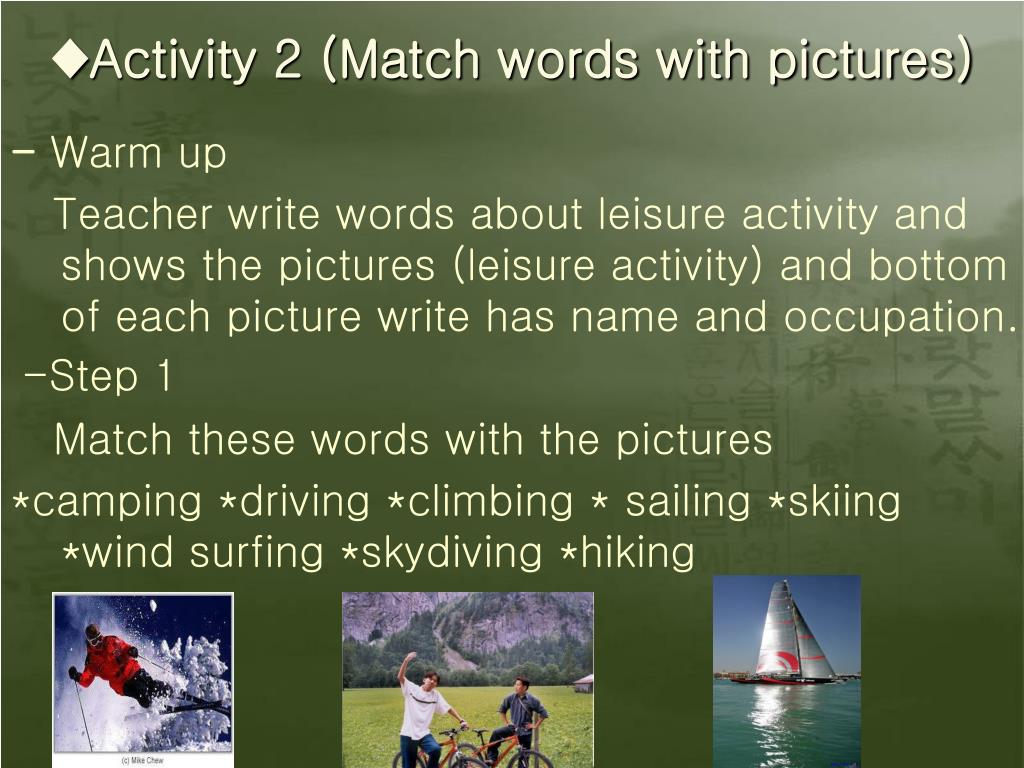 ◆Activity 2 (Match words with pictures)

- Warm up

Teacher write words about leisure activity and shows the pictures (leisure activity) and bottom of each picture write has name and occupation.

-Step 1

Match these words with the pictures

*camping *driving *climbing * sailing *skiing *wind surfing *skydiving *hiking

(c) Mike Chew